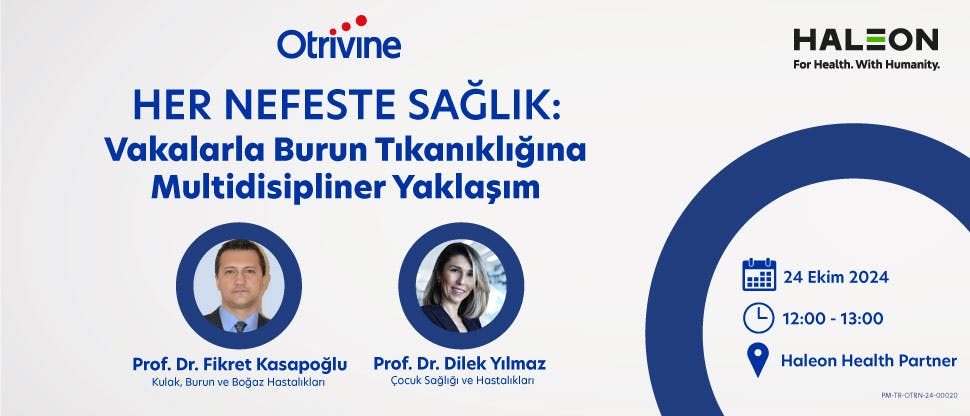 Otrivine

HALEON
For Health. With Humanity.

HER NEFESTE SAĞLIK:
Vakalarla Burun Tıkanıklığına Multidisipliner Yaklaşım

Prof. Dr. Fikret Kasapoğlu
Kulak, Burun ve Boğaz Hastalıkları

Prof. Dr. Dilek Yılmaz
Çocuk Sağlığı ve Hastalıkları

24 Ekim 2024

12:00 - 13:00

Haleon Health Partner

PM-TR-OTRN-24-00020